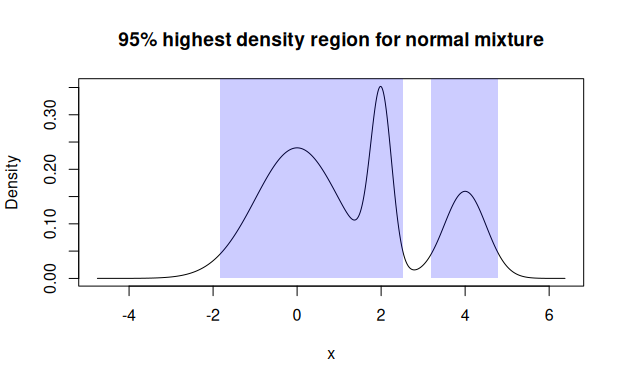 95% highest density region for normal mixture

Density

0.00
0.10
0.20
0.30

-4
-2
0
2
4
6

x